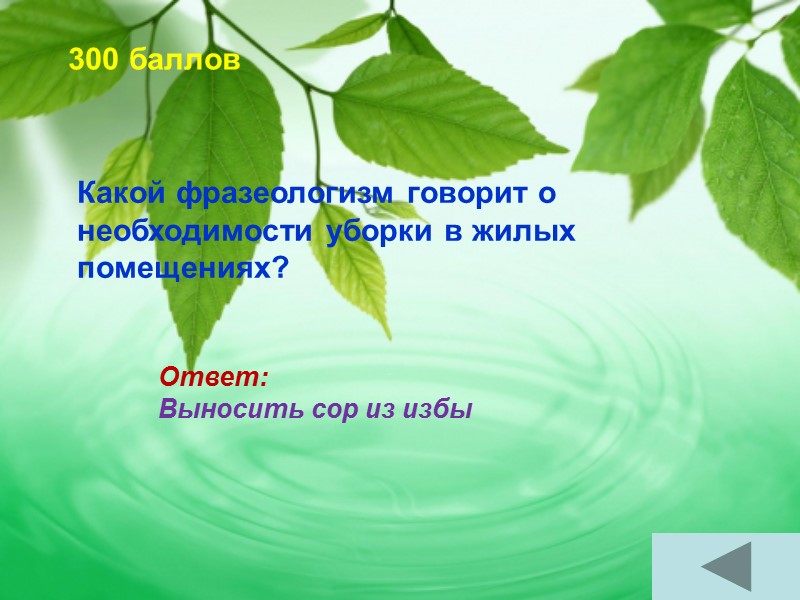 300 баллов

Какой фразеологизм говорит о необходимости уборки в жилых помещениях?

Ответ:
Выносить сор из избы